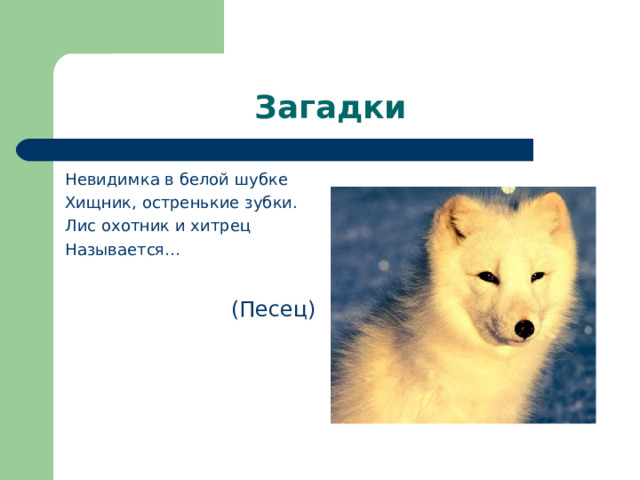 Загадки

Невидимка в белой шубке
Хищник, остренькие зубки.
Лис охотник и хитрец
Называется…

(Песец)